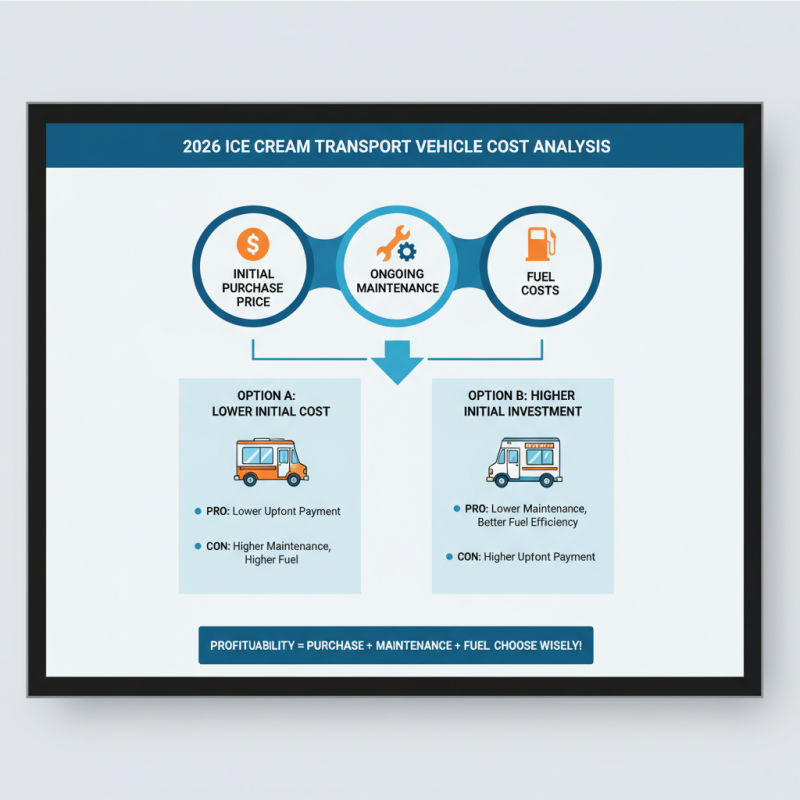 2026 ICE CREAM TRANSPORT VEHICLE COST ANALYSIS

$

INITIAL PURCHASE PRICE

ONGOING MAINTENANCE

FUEL COSTS

OPTION A: LOWER INITIAL COST

• PRO: Lower Upfont Payment

• CON: Higher Maintenance, Higher Fuel

OPTION B: HIGHER INITIAL INVESTMENT

• PRO: Lower Maintenance, Better Fuel Efficiency

• CON: Higher Upfont Payment

PROFITUABILITY = PURCHASE + MAINTENANCE + FUEL CHOOSE WISELY!